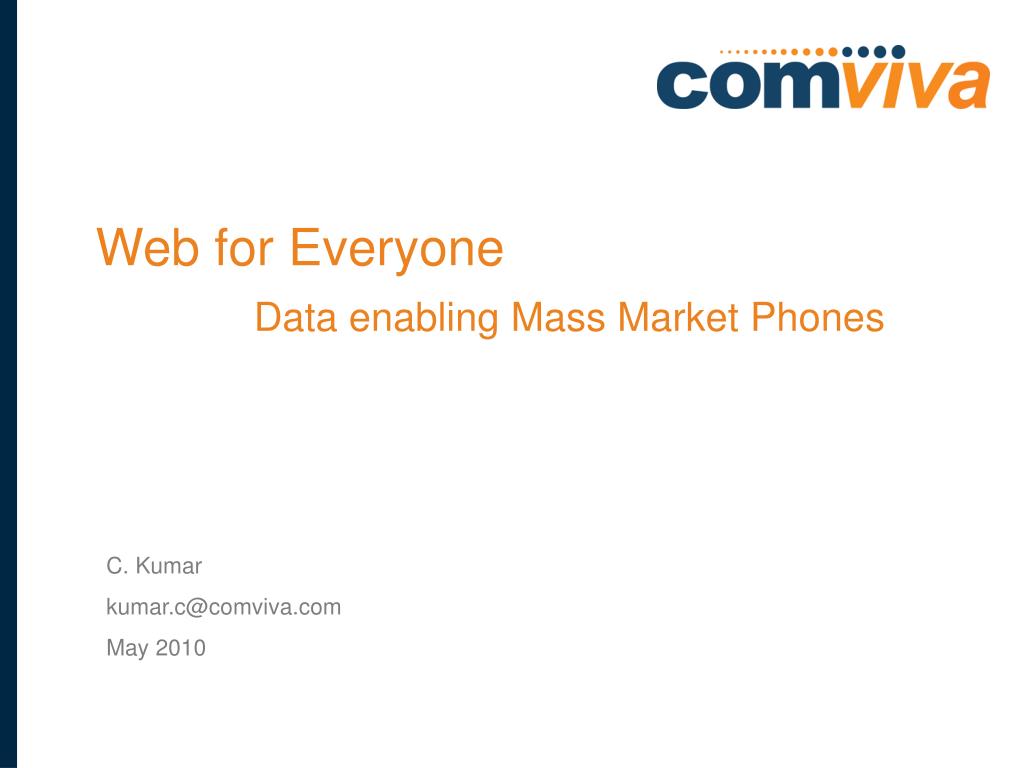 comviva

Web for Everyone

Data enabling Mass Market Phones

C. Kumar

kumar.c@comviva.com

May 2010